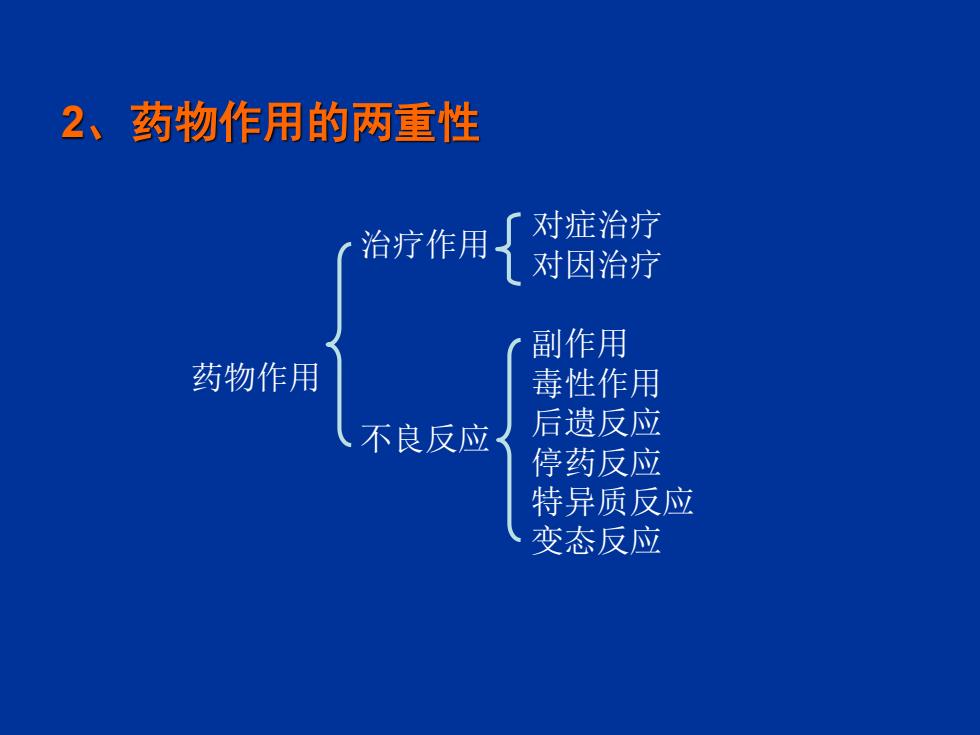 2、药物作用的两重性

药物作用

治疗作用

对症治疗
对因治疗

不良反应

副作用
毒性作用
后遗反应
停药反应
特异质反应
变态反应